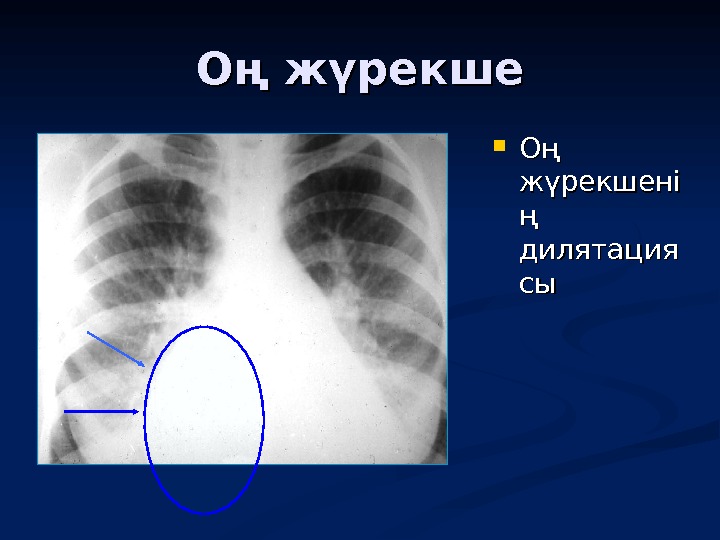 Оң жүрекше

Оң жүрекшенің дилятациясы